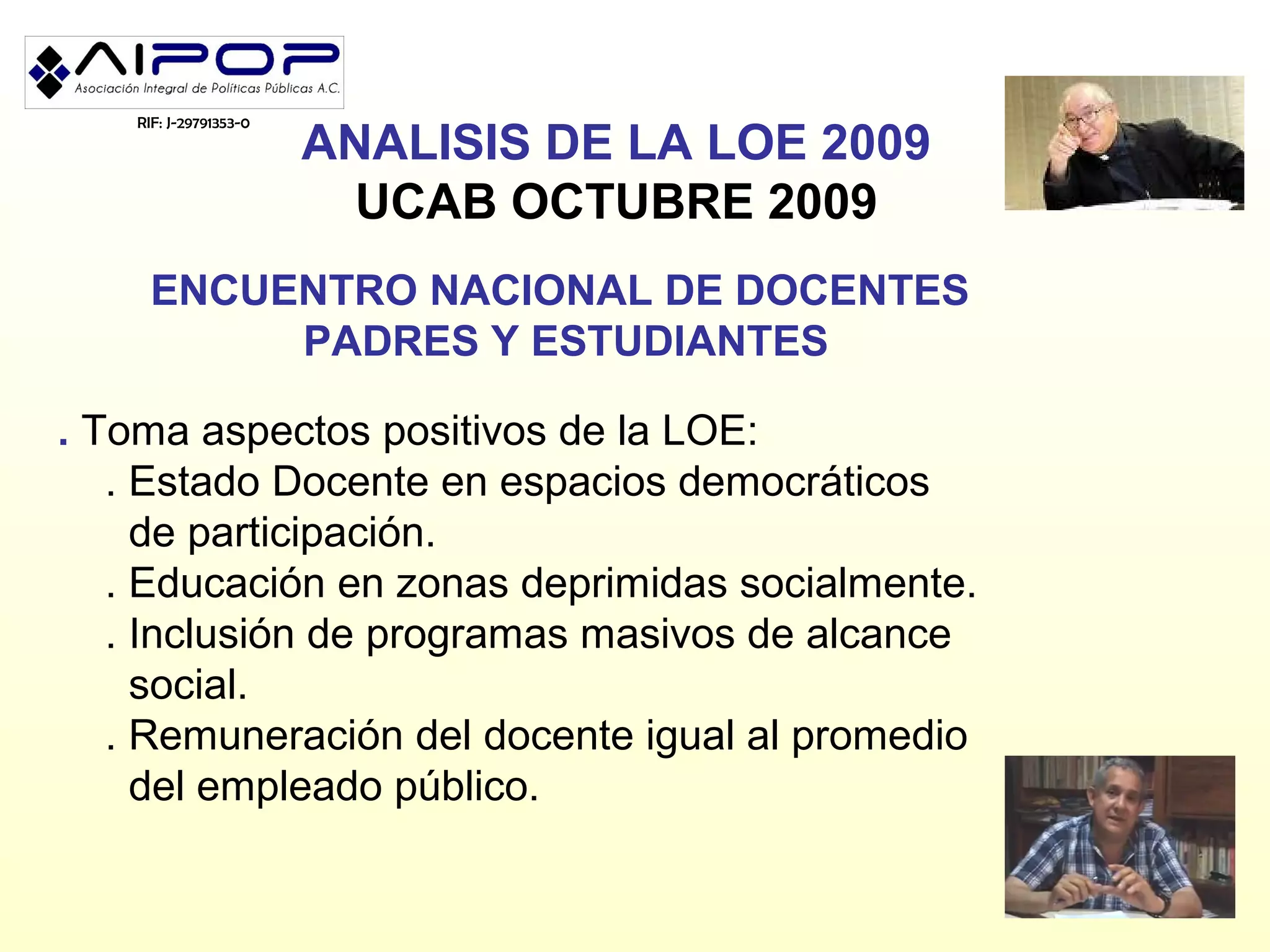 AIPOP
Asociación Integral de Políticas Públicas A.C.

RIF: J-29791353-0

ANALISIS DE LA LOE 2009
UCAB OCTUBRE 2009

ENCUENTRO NACIONAL DE DOCENTES PADRES Y ESTUDIANTES

. Toma aspectos positivos de la LOE:
. Estado Docente en espacios democráticos de participación.
. Educación en zonas deprimidas socialmente.
. Inclusión de programas masivos de alcance social.
. Remuneración del docente igual al promedio del empleado público.